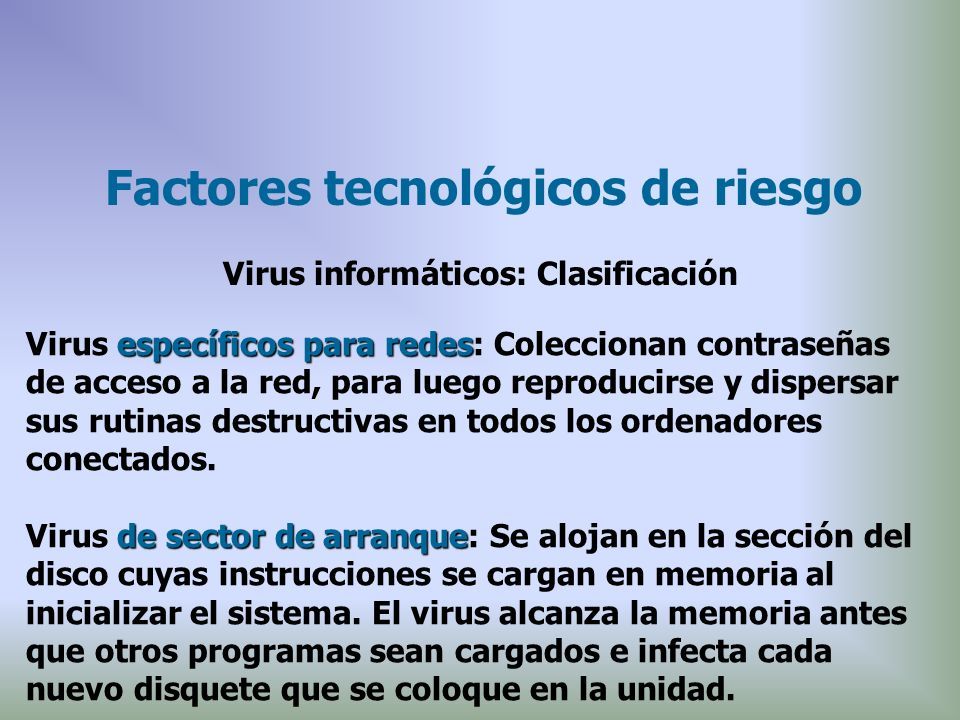 Factores tecnológicos de riesgo

Virus informáticos: Clasificación

Virus específicos para redes: Coleccionan contraseñas de acceso a la red, para luego reproducirse y dispersar sus rutinas destructivas en todos los ordenadores conectados.

Virus de sector de arranque: Se alojan en la sección del disco cuyas instrucciones se cargan en memoria al inicializar el sistema. El virus alcanza la memoria antes que otros programas sean cargados e infecta cada nuevo disquete que se coloque en la unidad.